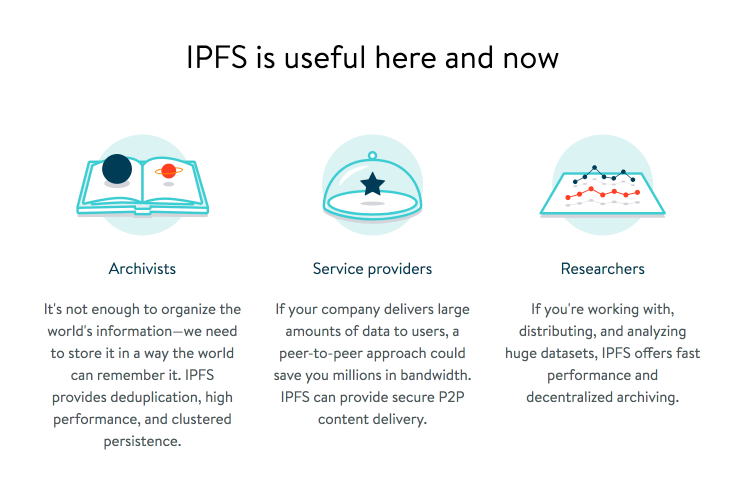 IPFS is useful here and now

Archivists

It's not enough to organize the world's information—we need to store it in a way the world can remember it. IPFS provides deduplication, high performance, and clustered persistence.

Service providers

If your company delivers large amounts of data to users, a peer-to-peer approach could save you millions in bandwidth. IPFS can provide secure P2P content delivery.

Researchers

If you're working with, distributing, and analyzing huge datasets, IPFS offers fast performance and decentralized archiving.